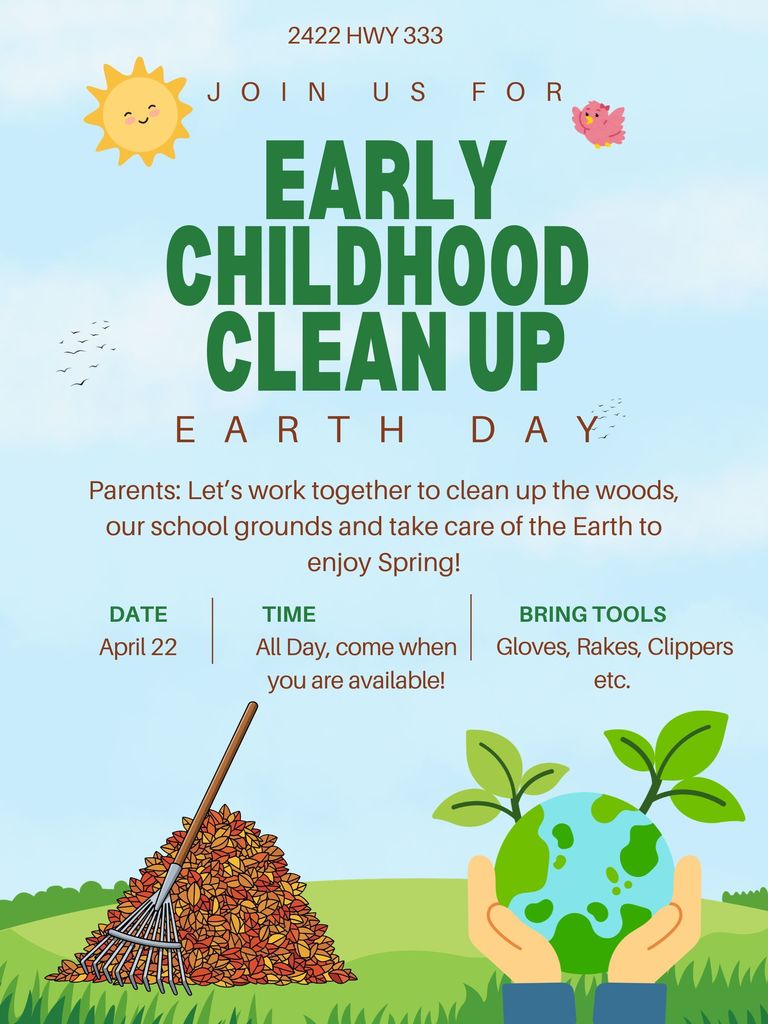 2422 HWY 333

JOIN US FOR

EARLY CHILDHOOD CLEAN UP

EARTH DAY

Parents: Let's work together to clean up the woods, our school grounds and take care of the Earth to enjoy Spring!

DATE
April 22

TIME
All Day, come when you are available!

BRING TOOLS
Gloves, Rakes, Clippers etc.